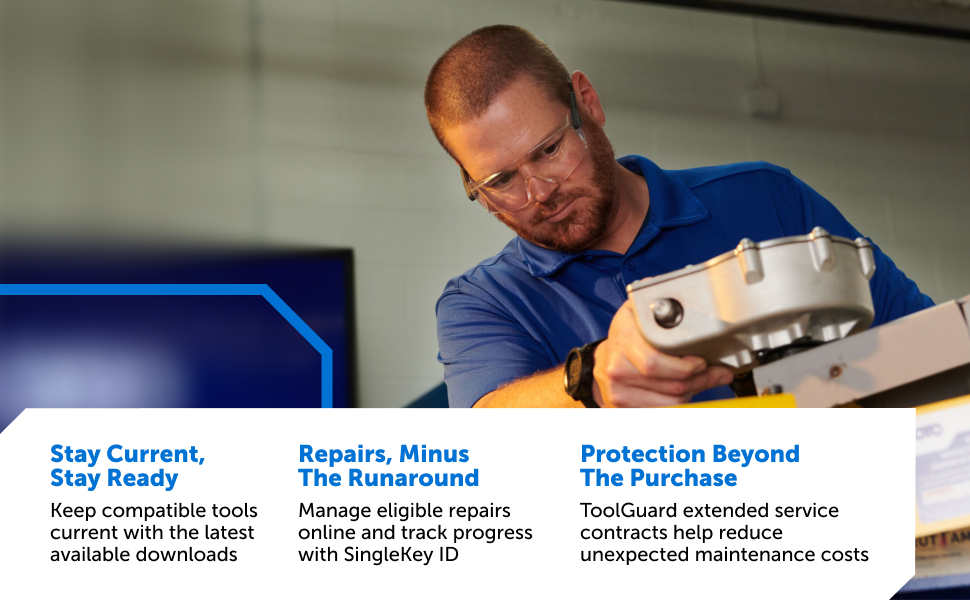 Stay Current, Stay Ready

Keep compatible tools current with the latest available downloads

Repairs, Minus The Runaround

Manage eligible repairs online and track progress with SingleKey ID

Protection Beyond The Purchase

ToolGuard extended service contracts help reduce unexpected maintenance costs